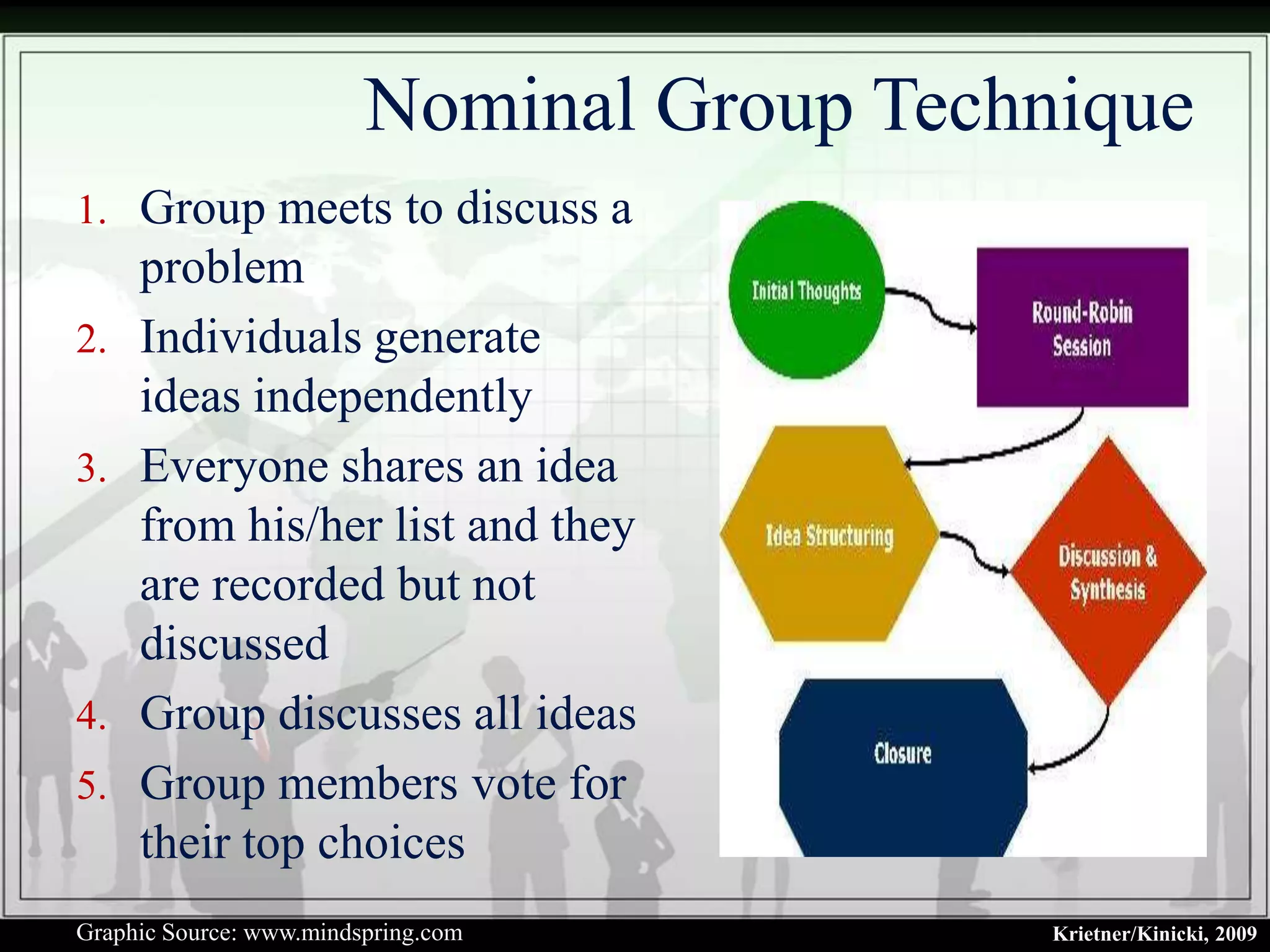 Nominal Group Technique

1. Group meets to discuss a problem
2. Individuals generate ideas independently
3. Everyone shares an idea from his/her list and they are recorded but not discussed
4. Group discusses all ideas
5. Group members vote for their top choices

Initial Thoughts

Round-Robin Session

Idea Structuring

Discussion & Synthesis

Closure

Graphic Source: www.mindspring.com

Krietner/Kinicki, 2009